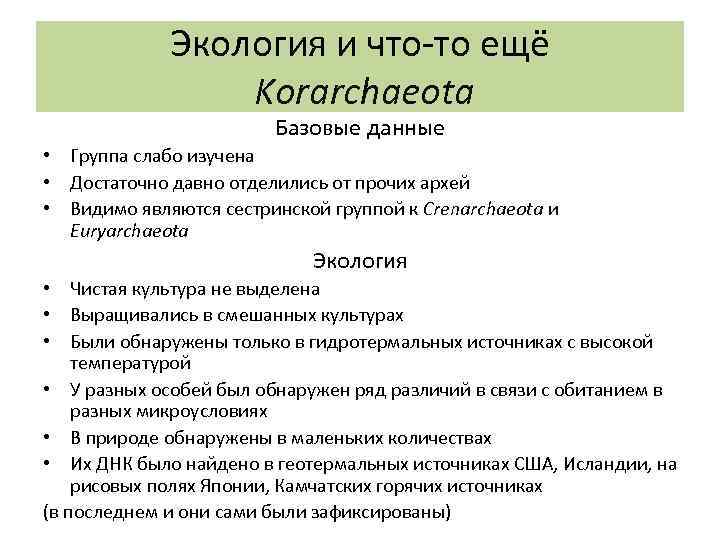 Экология и что-то ещё
Korarchaeota

Базовые данные

• Группа слабо изучена
• Достаточно давно отделились от прочих архей
• Видимо являются сестринской группой к Crenarchaeota и Euryarchaeota

Экология

• Чистая культура не выделена
• Выращивались в смешанных культурах
• Были обнаружены только в гидротермальных источниках с высокой температурой
• У разных особей был обнаружен ряд различий в связи с обитанием в разных микроусловиях
• В природе обнаружены в маленьких количествах
• Их ДНК было найдено в геотермальных источниках США, Исландии, на рисовых полях Японии, Камчатских горячих источниках

(в последнем и они сами были зафиксированы)